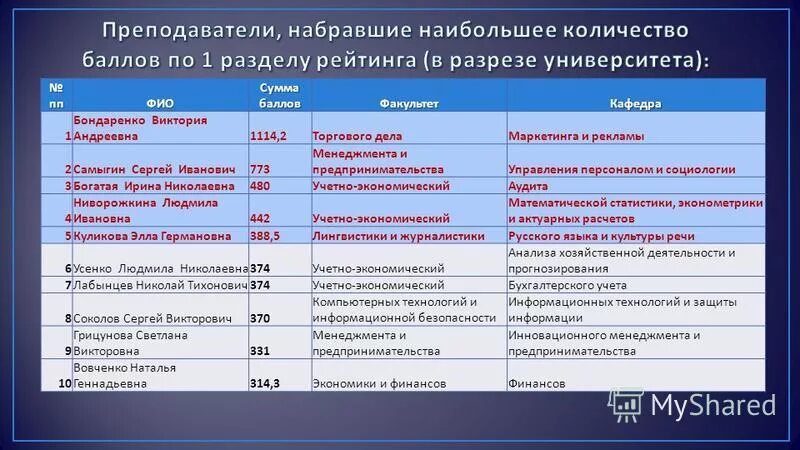 Преподаватели, набравшие наибольшее количество баллов по 1 разделу рейтинга (в разрезе университета):

| № пп | ФИО | Сумма баллов | Факультет | Кафедра |
|---|---|---|---|---|
| 1 | Бондаренко Виктория Андреевна | 1114,2 | Торгового дела | Маркетинга и рекламы |
| 2 | Самыгин Сергей Иванович | 773 | Менеджмента и предпринимательства | Управления персоналом и социологии |
| 3 | Богатая Ирина Николаевна | 480 | Учетно-экономический | Аудита |
| 4 | Ниворожкина Людмила Ивановна | 442 | Учетно-экономический | Математической статистики, эконометрики и актуарных расчетов |
| 5 | Куликова Элла Германовна | 388,5 | Лингвистики и журналистики | Русского языка и культуры речи |
| 6 | Усенко Людмила Николаевна | 374 | Учетно-экономический | Анализа хозяйственной деятельности и прогнозирования |
| 7 | Лабынцев Николай Тихонович | 374 | Учетно-экономический | Бухгалтерского учета |
| 8 | Соколов Сергей Викторович | 370 | Компьютерных технологий и информационной безопасности | Информационных технологий и защиты информации |
| 9 | Грицунова Светлана Викторовна | 331 | Менеджмента и предпринимательства | Инновационного менеджмента и предпринимательства |
| 10 | Вовченко Наталья Геннадьевна | 314,3 | Экономики и финансов | Финансов |

MyShared